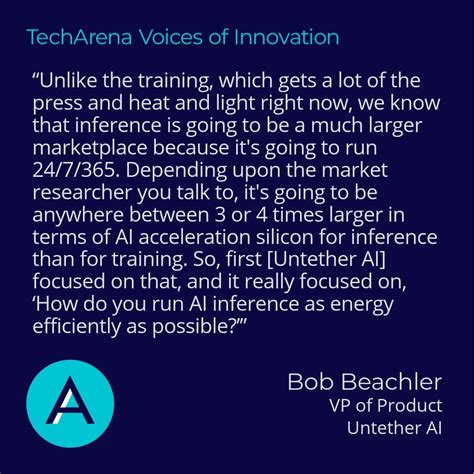 TechArena Voices of Innovation

“Unlike the training, which gets a lot of the press and heat and light right now, we know that inference is going to be a much larger marketplace because it's going to run 24/7/365. Depending upon the market researcher you talk to, it's going to be anywhere between 3 or 4 times larger in terms of AI acceleration silicon for inference than for training. So, first [Untether AI] focused on that, and it really focused on, ‘How do you run AI inference as energy efficiently as possible?’”

A

Bob Beachler
VP of Product
Untether AI